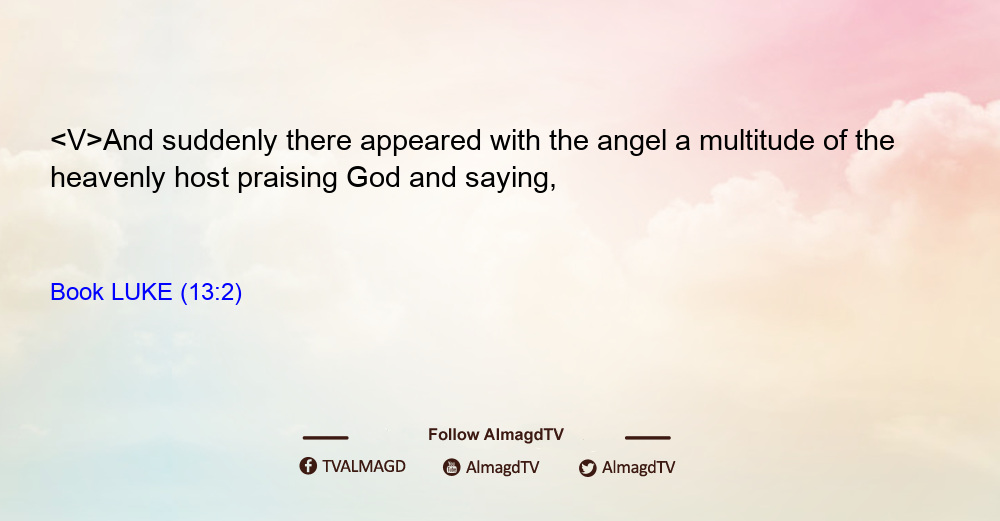 <V>And suddenly there appeared with the angel a multitude of the heavenly host praising God and saying,

Book LUKE (13:2)

Follow AlmagdTV

TVALMAGD AlmagdTV AlmagdTV